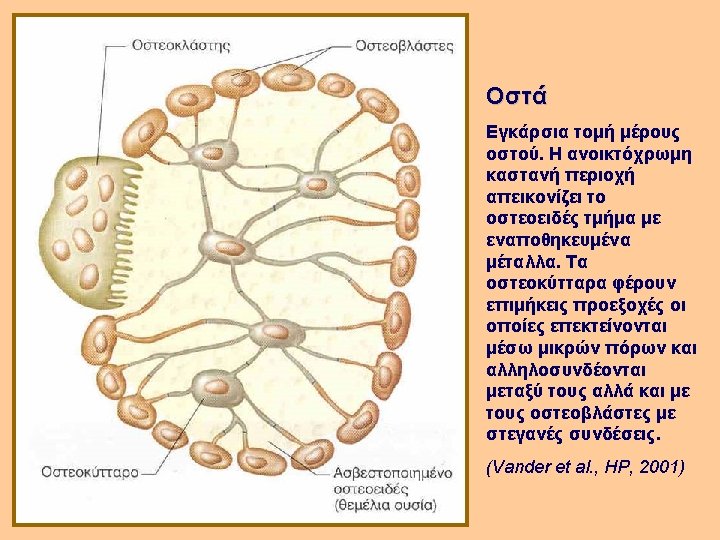 Οστεοκλάστης

Οστεοβλάστες

Οστεοκύτταρο

Ασβεστοποιημένο οστεοειδές (θεμέλια ουσία)

Οστά

Εγκάρσια τομή μέρους οστού. Η ανοικτόχρωμη καστανή περιοχή απεικονίζει το οστεοειδές τμήμα με εναποθηκευμένα μέταλλα. Τα οστεοκύτταρα φέρουν επιμήκεις προεξοχές οι οποίες επεκτείνονται μέσω μικρών πόρων και αλληλοσυνδέονται μεταξύ τους αλλά και με τους οστεοβλάστες με στεγανές συνδέσεις.

(Vander et al., HP, 2001)